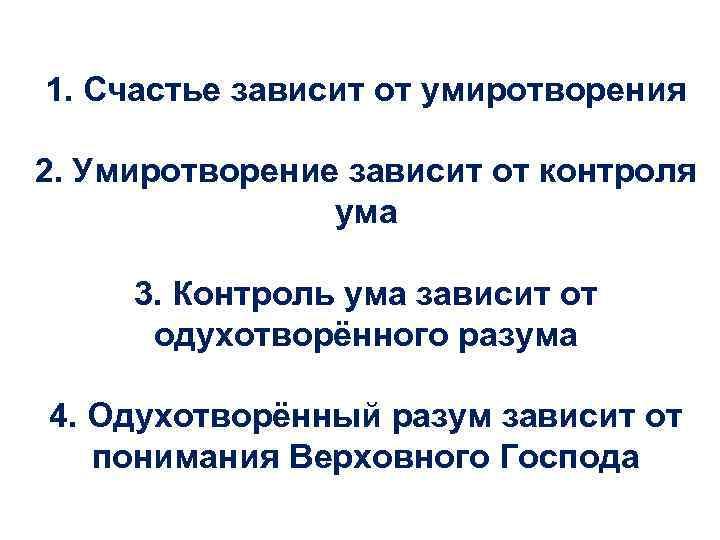 1. Счастье зависит от умиротворения

2. Умиротворение зависит от контроля ума

3. Контроль ума зависит от одухотворённого разума

4. Одухотворённый разум зависит от понимания Верховного Господа